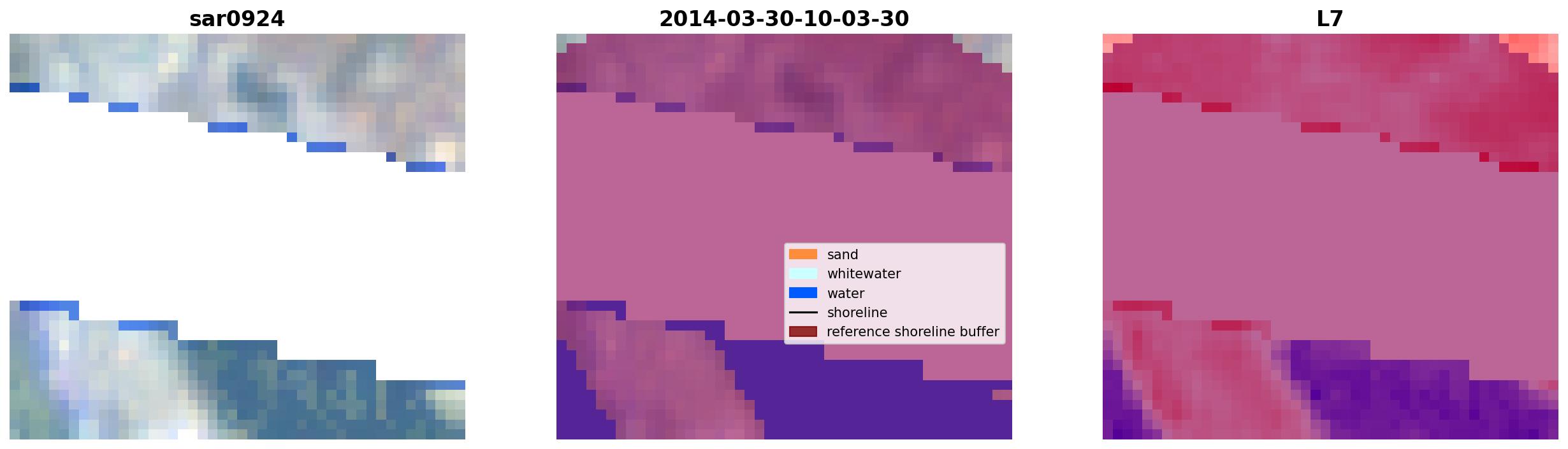 sar0924

2014-03-30-10-03-30

sand
whitewater
water
shoreline
reference shoreline buffer

L7